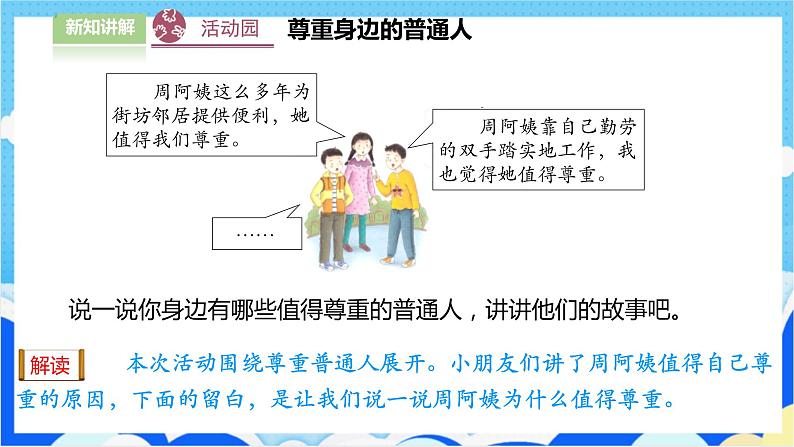 新知讲解 活动园 尊重身边的普通人

周阿姨这么多年为街坊邻居提供便利，她值得我们尊重。

周阿姨靠自己勤劳的双手踏实地工作，我也觉得她值得尊重。

……

说一说你身边有哪些值得尊重的普通人，讲讲他们的故事吧。

解读 本次活动围绕尊重普通人展开。小朋友们讲了周阿姨值得自己尊重的原因，下面的留白，是让我们说一说周阿姨为什么值得尊重。